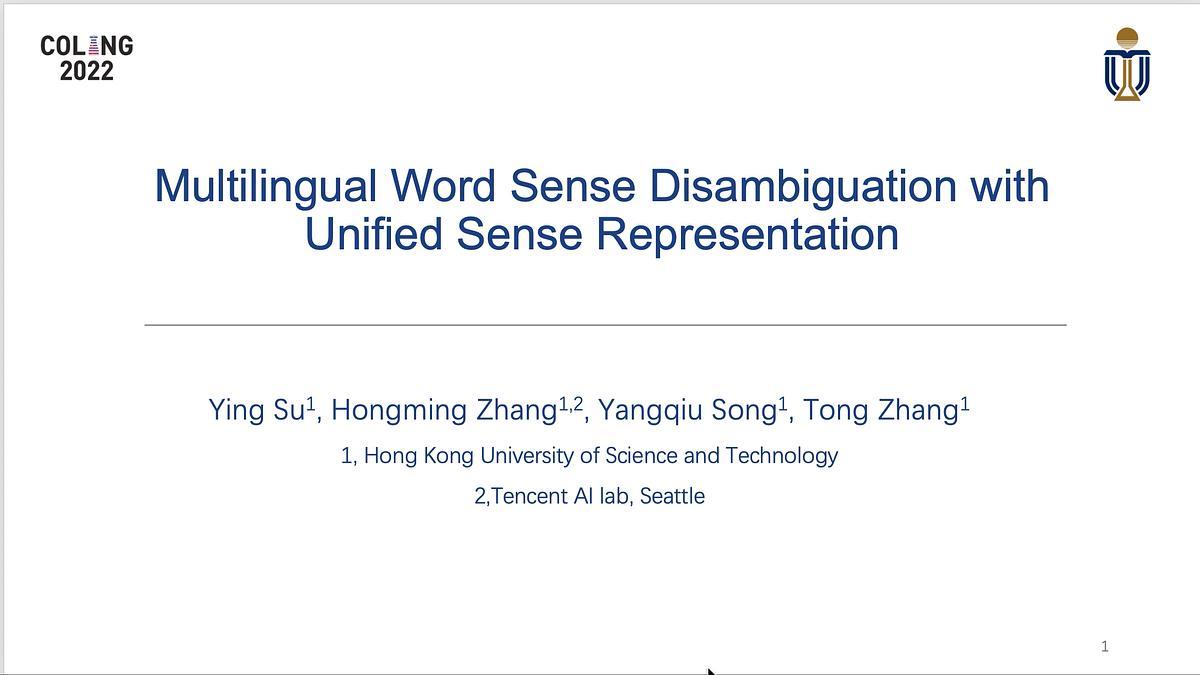 COLING
2022

Multilingual Word Sense Disambiguation with Unified Sense Representation

Ying Su$^1$, Hongming Zhang$^{1,2}$, Yangqiu Song$^1$, Tong Zhang$^1$

1, Hong Kong University of Science and Technology

2,Tencent AI lab, Seattle

1